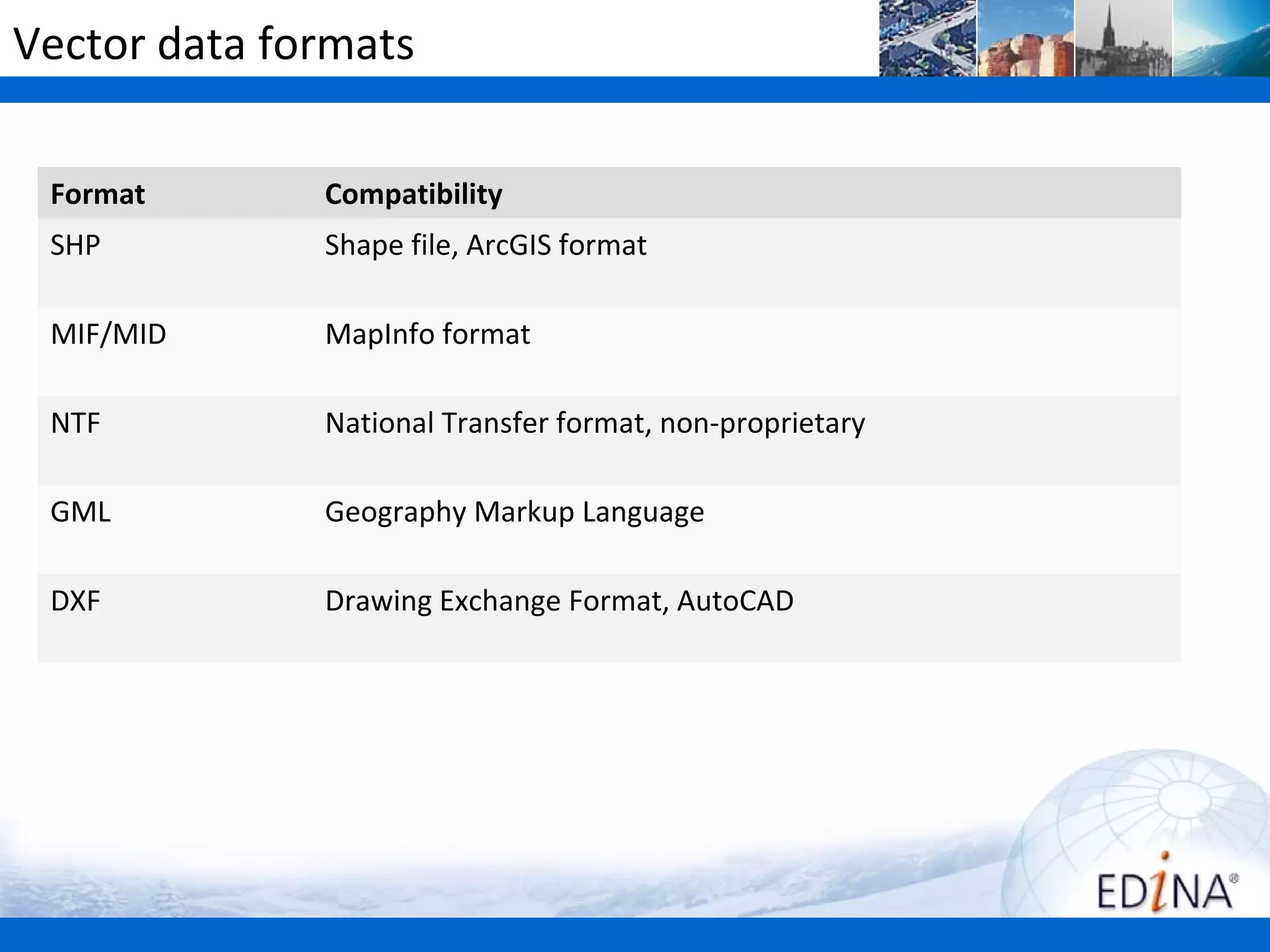 Vector data formats

| Format | Compatibility |
|---|---|
| SHP | Shape file, ArcGIS format |
| MIF/MID | MapInfo format |
| NTF | National Transfer format, non-proprietary |
| GML | Geography Markup Language |
| DXF | Drawing Exchange Format, AutoCAD |

EDiNA®